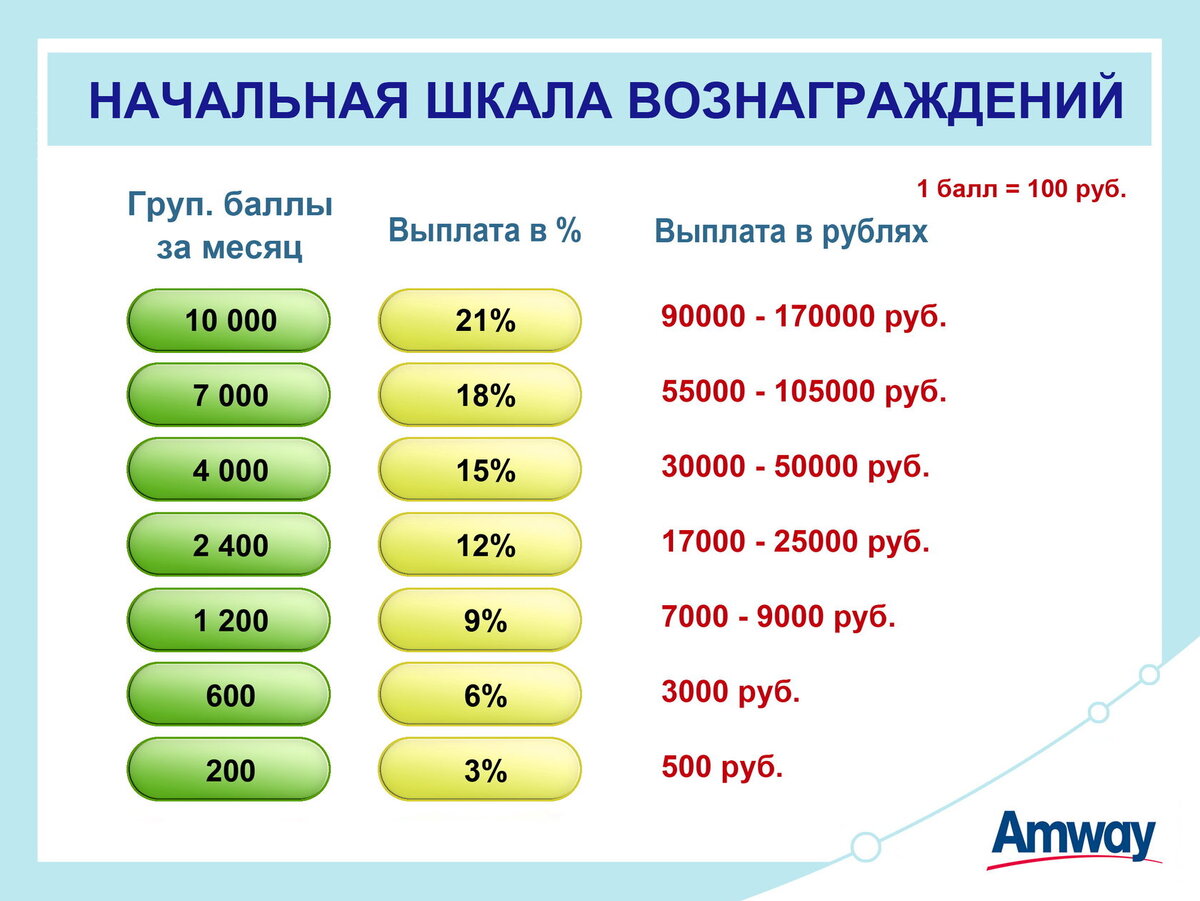 НАЧАЛЬНАЯ ШКАЛА ВОЗНАГРАЖДЕНИЙ

1 балл = 100 руб.

| Груп. баллы за месяц | Выплата в % | Выплата в рублях |
|---|---|---|
| 10 000 | 21% | 90000 - 170000 руб. |
| 7 000 | 18% | 55000 - 105000 руб. |
| 4 000 | 15% | 30000 - 50000 руб. |
| 2 400 | 12% | 17000 - 25000 руб. |
| 1 200 | 9% | 7000 - 9000 руб. |
| 600 | 6% | 3000 руб. |
| 200 | 3% | 500 руб. |

Amway